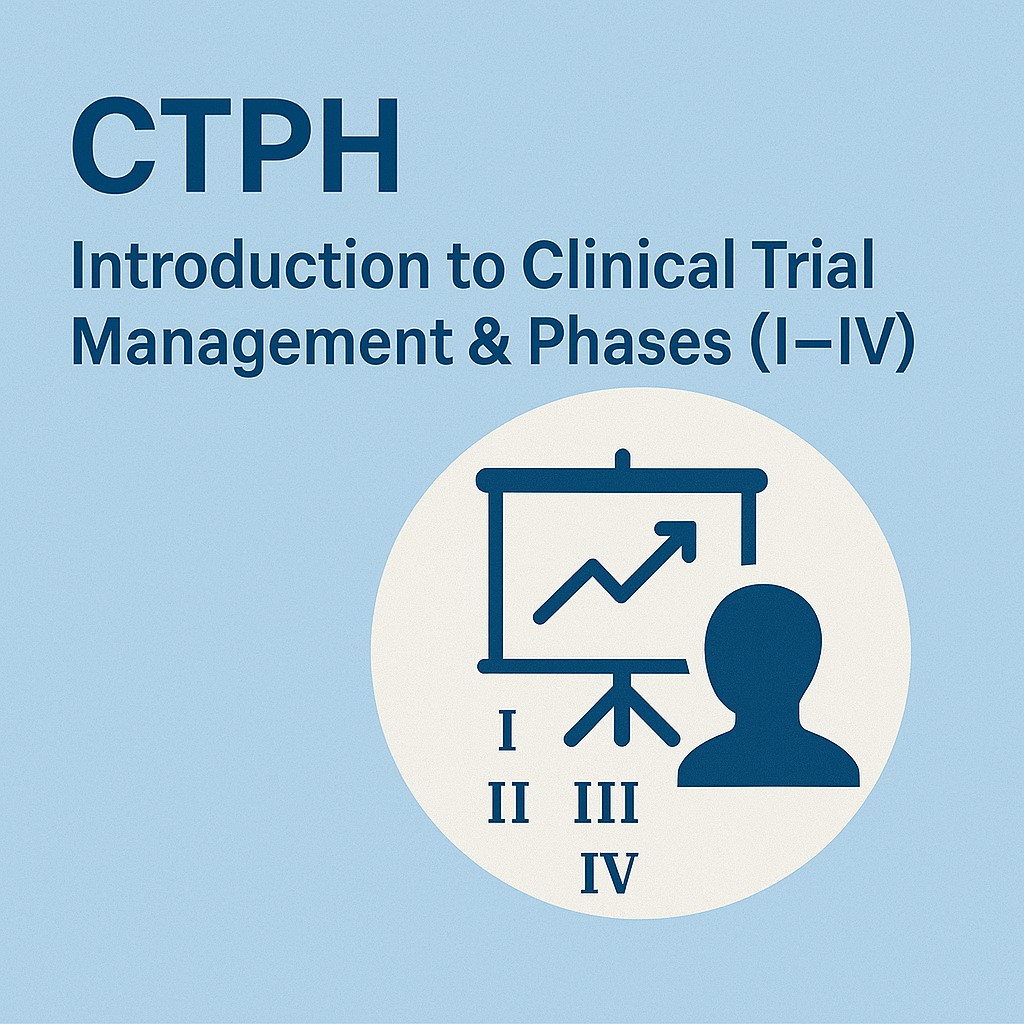 CTPH

Introduction to Clinical Trial Management & Phases (I–IV)

I
II III
IV